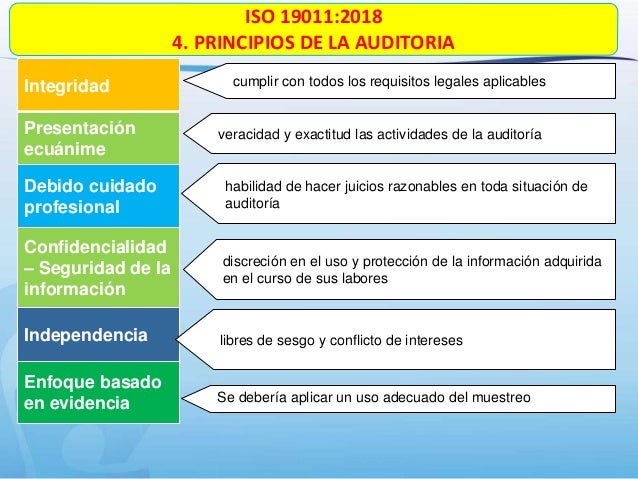 ISO 19011:2018
4. PRINCIPIOS DE LA AUDITORIA

Integridad

cumplir con todos los requisitos legales aplicables

Presentación ecuánime

veracidad y exactitud las actividades de la auditoría

Debido cuidado profesional

habilidad de hacer juicios razonables en toda situación de auditoría

Confidencialidad – Seguridad de la información

discreción en el uso y protección de la información adquirida en el curso de sus labores

Independencia

libres de sesgo y conflicto de intereses

Enfoque basado en evidencia

Se debería aplicar un uso adecuado del muestreo